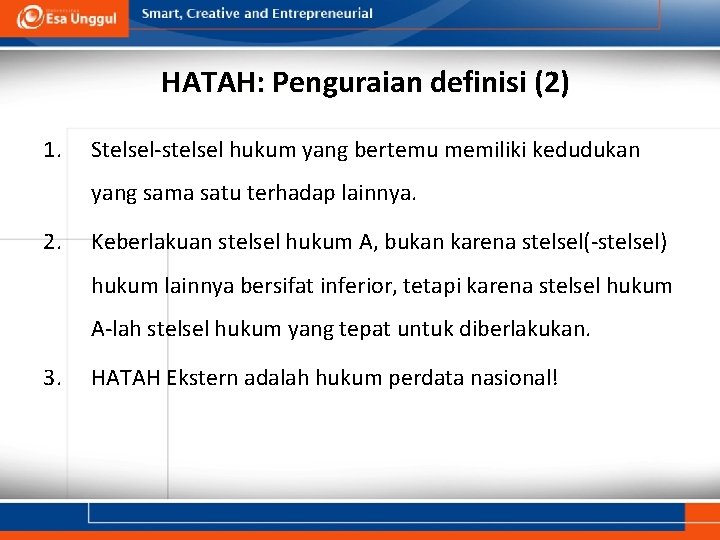 Esa Unggul
Smart, Creative and Entrepreneurial

HATAH: Penguraian definisi (2)

1. Stelsel-stelsel hukum yang bertemu memiliki kedudukan yang sama satu terhadap lainnya.

2. Keberlakuan stelsel hukum A, bukan karena stelsel(-stelsel) hukum lainnya bersifat inferior, tetapi karena stelsel hukum A-lah stelsel hukum yang tepat untuk diberlakukan.

3. HATAH Ekstern adalah hukum perdata nasional!